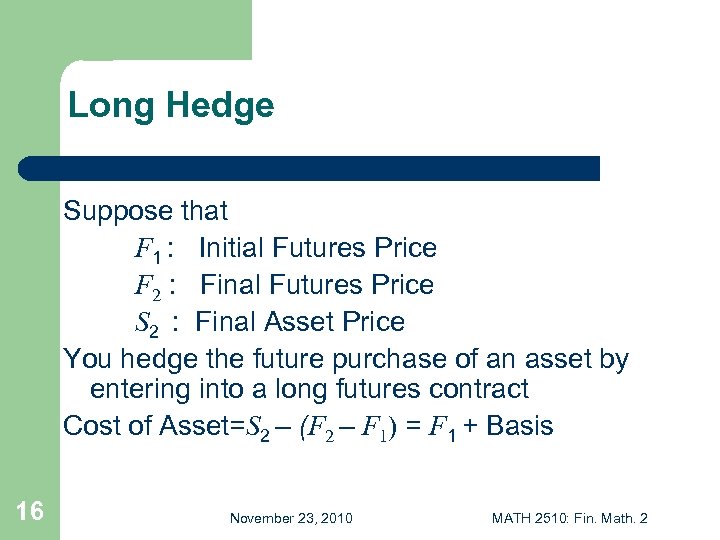 Long Hedge

Suppose that

$F_1$ : Initial Futures Price

$F_2$ : Final Futures Price

$S_2$ : Final Asset Price

You hedge the future purchase of an asset by entering into a long futures contract

Cost of Asset=$S_2 - (F_2 - F_1) = F_1$ + Basis

16

November 23, 2010

MATH 2510: Fin. Math. 2